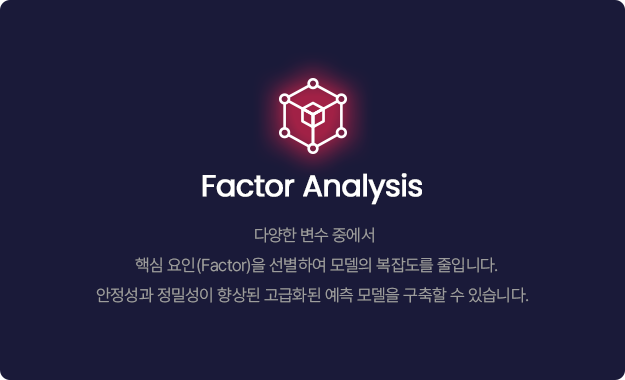 Factor Analysis

다양한 변수 중에서
핵심 요인(Factor)을 선별하여 모델의 복잡도를 줄입니다.
안정성과 정밀성이 향상된 고급화된 예측 모델을 구축할 수 있습니다.